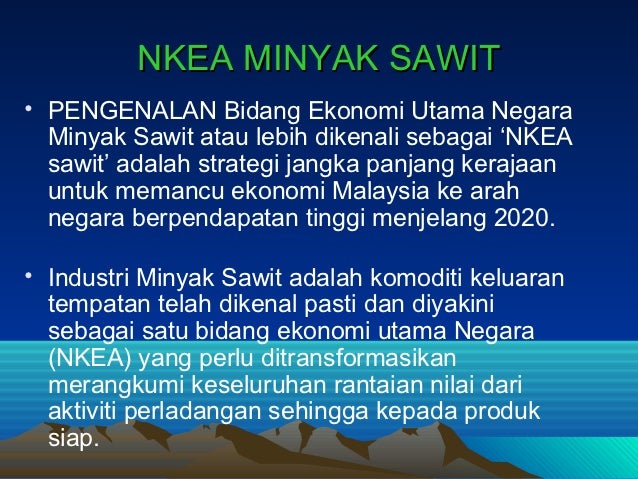 NKEA MINYAK SAWIT

• PENGENALAN Bidang Ekonomi Utama Negara Minyak Sawit atau lebih dikenali sebagai ‘NKEA sawit’ adalah strategi jangka panjang kerajaan untuk memancu ekonomi Malaysia ke arah negara berpendapatan tinggi menjelang 2020.

• Industri Minyak Sawit adalah komoditi keluaran tempatan telah dikenal pasti dan diyakini sebagai satu bidang ekonomi utama Negara (NKEA) yang perlu ditransformasikan merangkumi keseluruhan rantaian nilai dari aktiviti perladangan sehingga kepada produk siap.